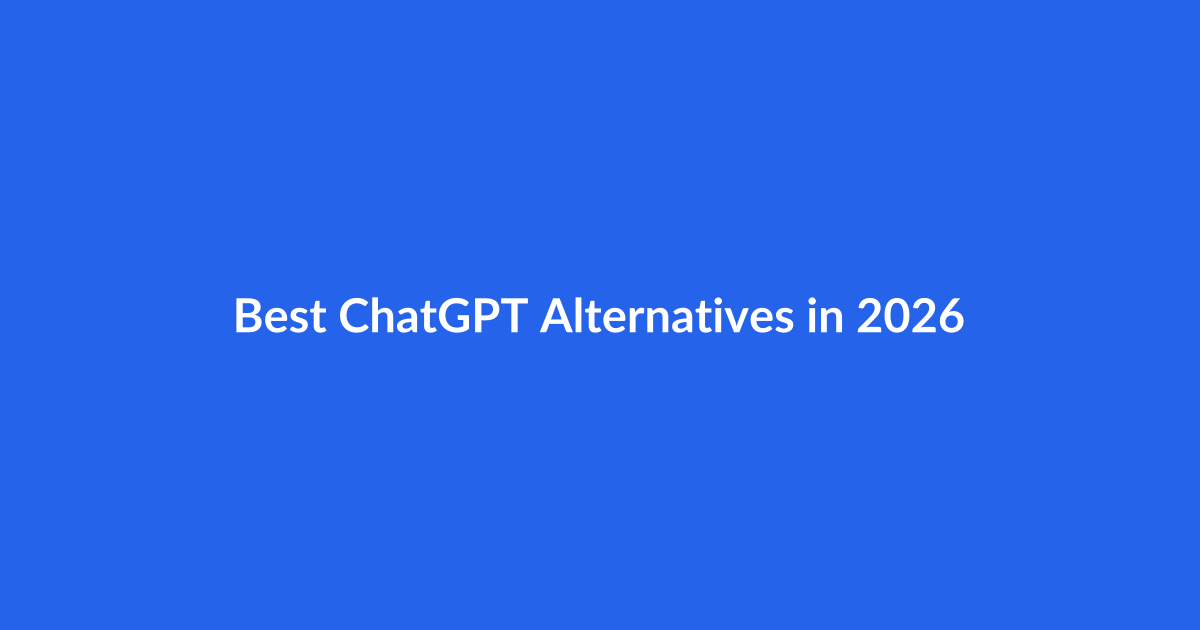 Best ChatGPT Alternatives in 2026